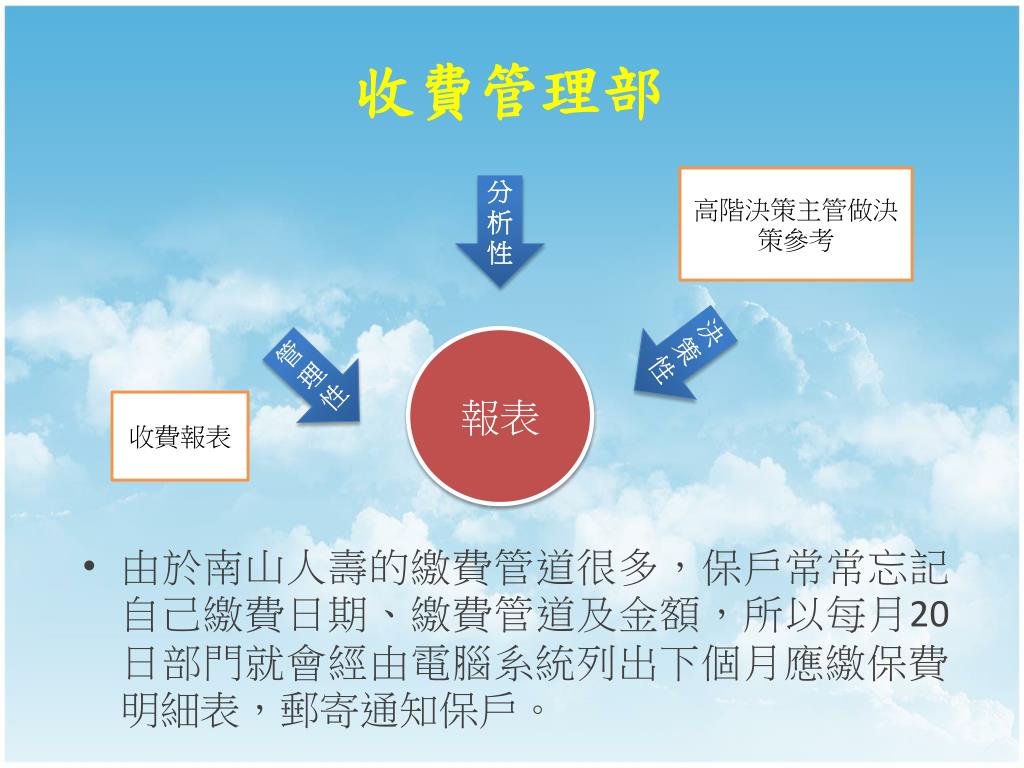 收費管理部

分析性

高階決策主管做決策參考

管理性

決策性

收費報表

報表

• 由於南山人壽的繳費管道很多，保戶常常忘記自己繳費日期、繳費管道及金額，所以每月20日部門就會經由電腦系統列出下個月應繳保費明細表，郵寄通知保戶。